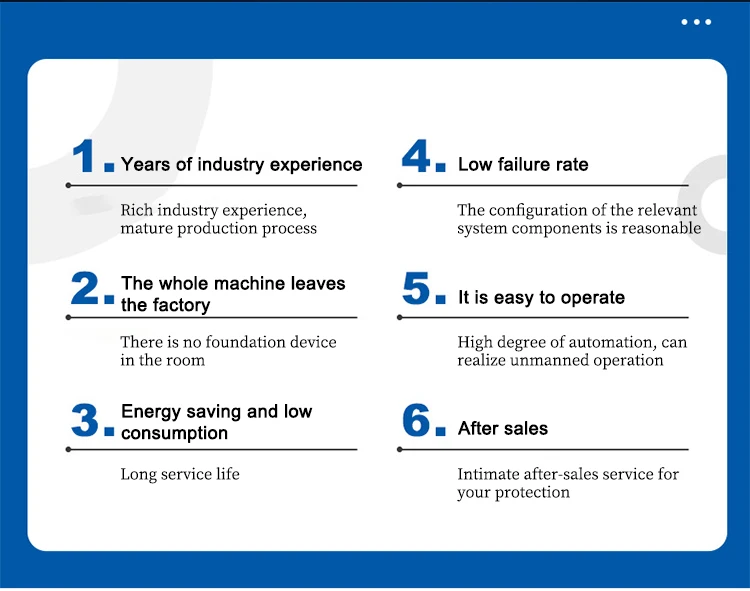 1. Years of industry experience

Rich industry experience, mature production process

2. The whole machine leaves the factory

There is no foundation device in the room

3. Energy saving and low consumption

Long service life

4. Low failure rate

The configuration of the relevant system components is reasonable

5. It is easy to operate

High degree of automation, can realize unmanned operation

6. After sales

Intimate after-sales service for your protection